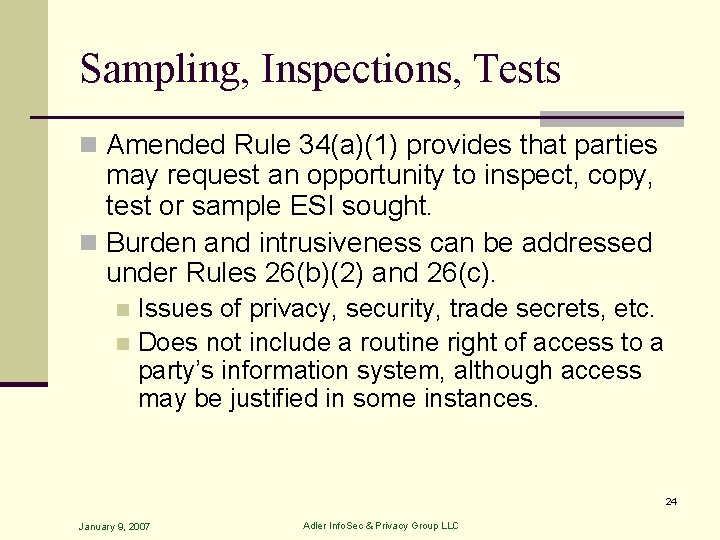 Sampling, Inspections, Tests

Amended Rule 34(a)(1) provides that parties may request an opportunity to inspect, copy, test or sample ESI sought.

Burden and intrusiveness can be addressed under Rules 26(b)(2) and 26(c).

Issues of privacy, security, trade secrets, etc.

Does not include a routine right of access to a party's information system, although access may be justified in some instances.

24

January 9, 2007

Adler InfoSec & Privacy Group LLC